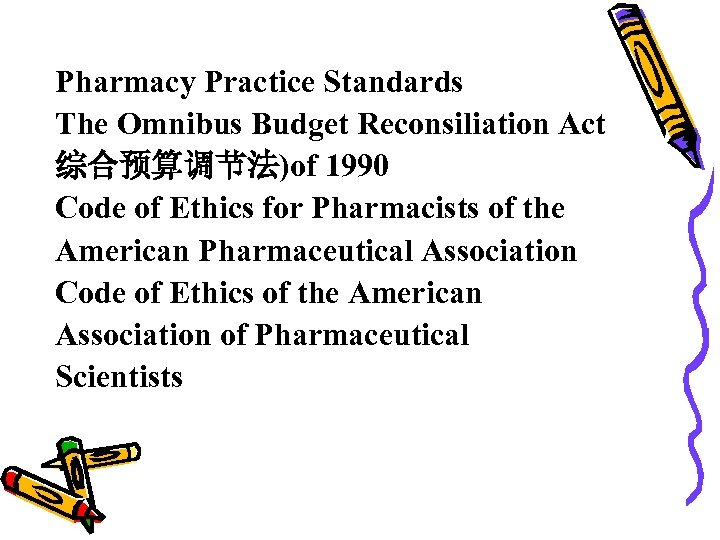 Pharmacy Practice Standards
The Omnibus Budget Reconsiliation Act 综合预算调节法)of 1990
Code of Ethics for Pharmacists of the American Pharmaceutical Association
Code of Ethics of the American Association of Pharmaceutical Scientists